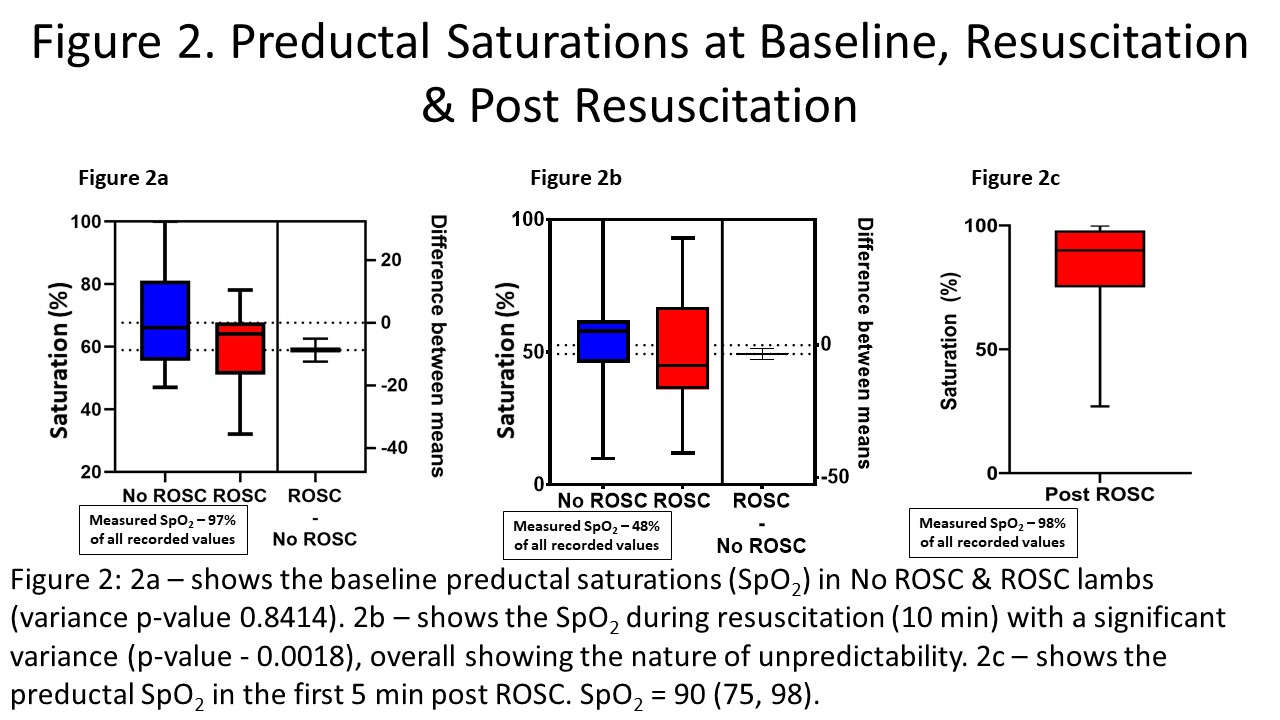 Figure 2. Preductal Saturations at Baseline, Resuscitation & Post Resuscitation

Figure 2a

Saturation (%)

100
80
60
40
20

Difference between means

20
0
-20
-40

No ROSC ROSC

ROSC
-
No ROSC

Measured $SpO_2$ – 97% of all recorded values

Figure 2b

Saturation (%)

100
50
0

Difference between means

0
-50

No ROSC ROSC

ROSC
-
No ROSC

Measured $SpO_2$ – 48% of all recorded values

Figure 2c

Saturation (%)

100
50
0

Post ROSC

Measured $SpO_2$ – 98% of all recorded values

Figure 2: 2a – shows the baseline preductal saturations ($SpO_2$) in No ROSC & ROSC lambs (variance p-value 0.8414). 2b – shows the $SpO_2$ during resuscitation (10 min) with a significant variance (p-value - 0.0018), overall showing the nature of unpredictability. 2c – shows the preductal $SpO_2$ in the first 5 min post ROSC. $SpO_2$ = 90 (75, 98).